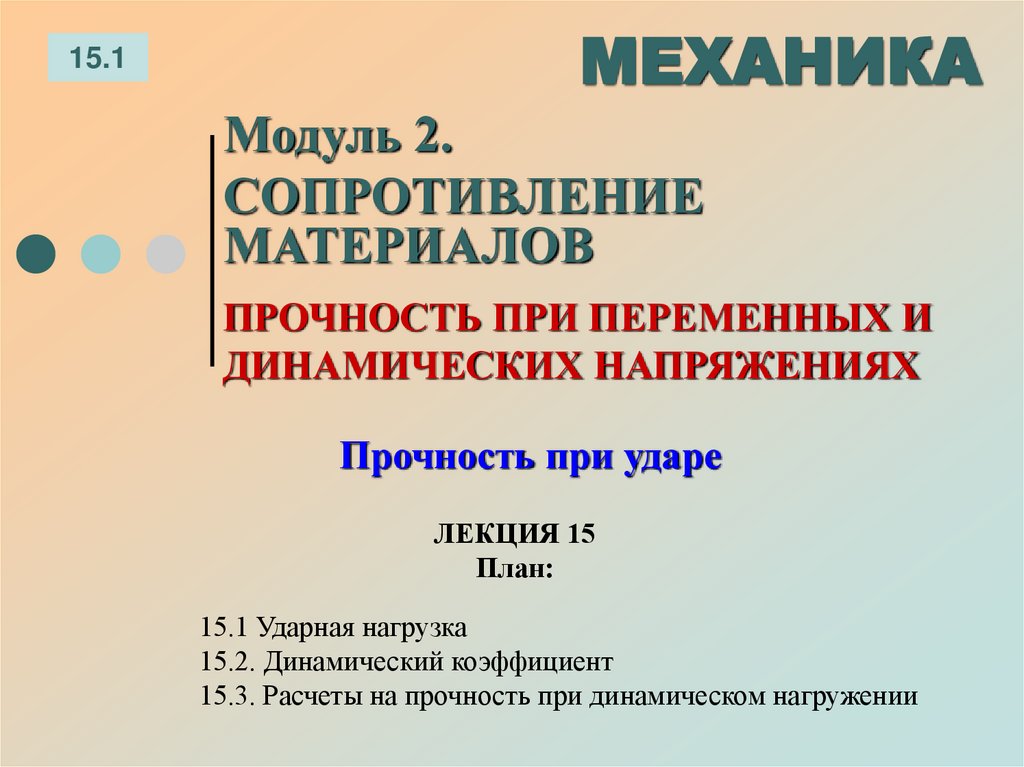 15.1

МЕХАНИКА

Модуль 2.
СОПРОТИВЛЕНИЕ МАТЕРИАЛОВ

ПРОЧНОСТЬ ПРИ ПЕРЕМЕННЫХ И ДИНАМИЧЕСКИХ НАПРЯЖЕНИЯХ

Прочность при ударе

ЛЕКЦИЯ 15
План:

15.1 Ударная нагрузка
15.2. Динамический коэффициент
15.3. Расчеты на прочность при динамическом нагружении